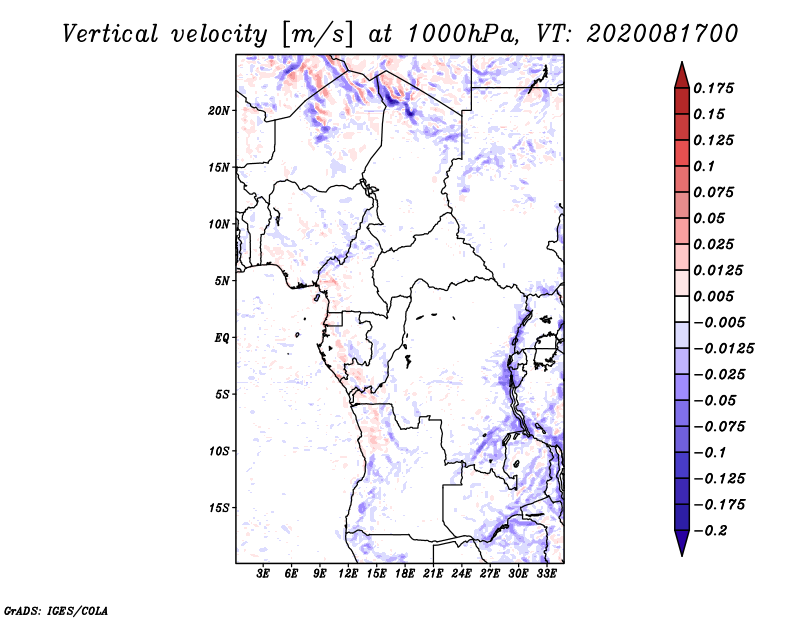 Vertical velocity [m/s] at 1000hPa, VT: 2020081700

20N
15N
10N
5N
EQ
5S
10S
15S

3E 6E 9E 12E 15E 18E 21E 24E 27E 30E 33E

0.175
0.15
0.125
0.1
0.075
0.05
0.025
0.0125
0.005
−0.005
−0.0125
−0.025
−0.05
−0.075
−0.1
−0.125
−0.175
−0.2

GrADS: IGES/COLA